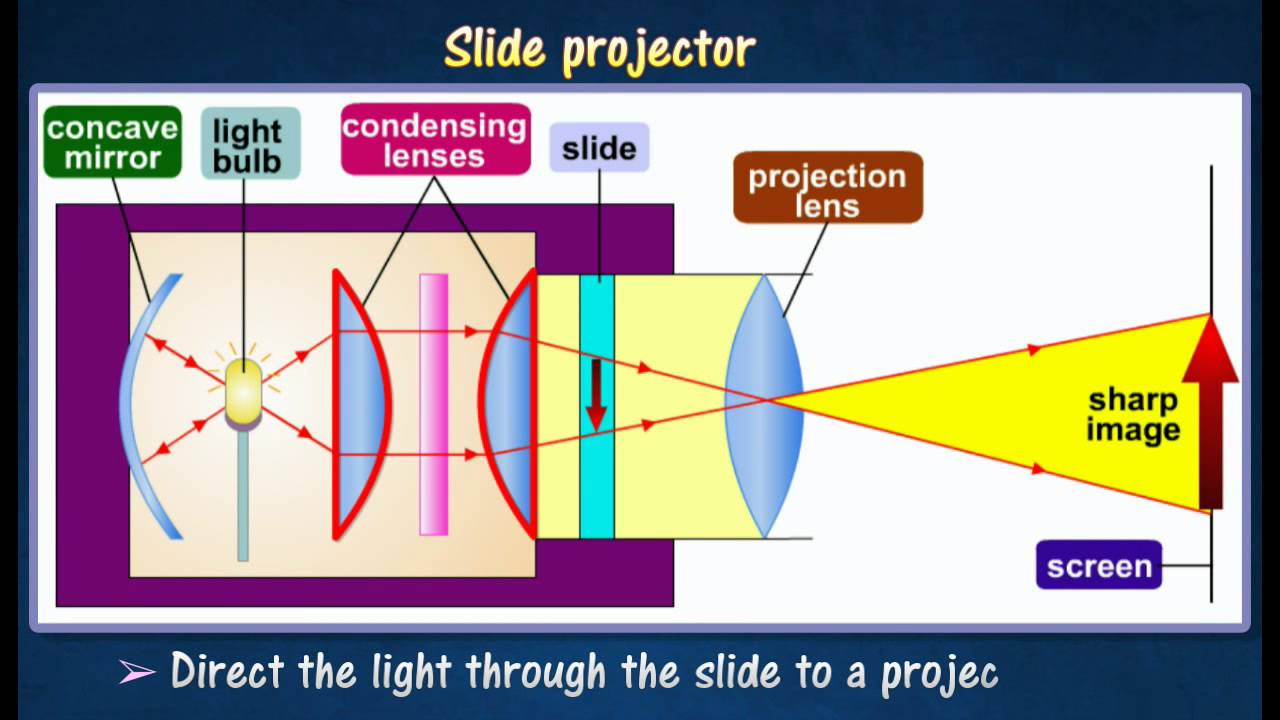 Slide projector

concave mirror

light bulb

condensing lenses

slide

projection lens

sharp image

screen

➢ Direct the light through the slide to a projec